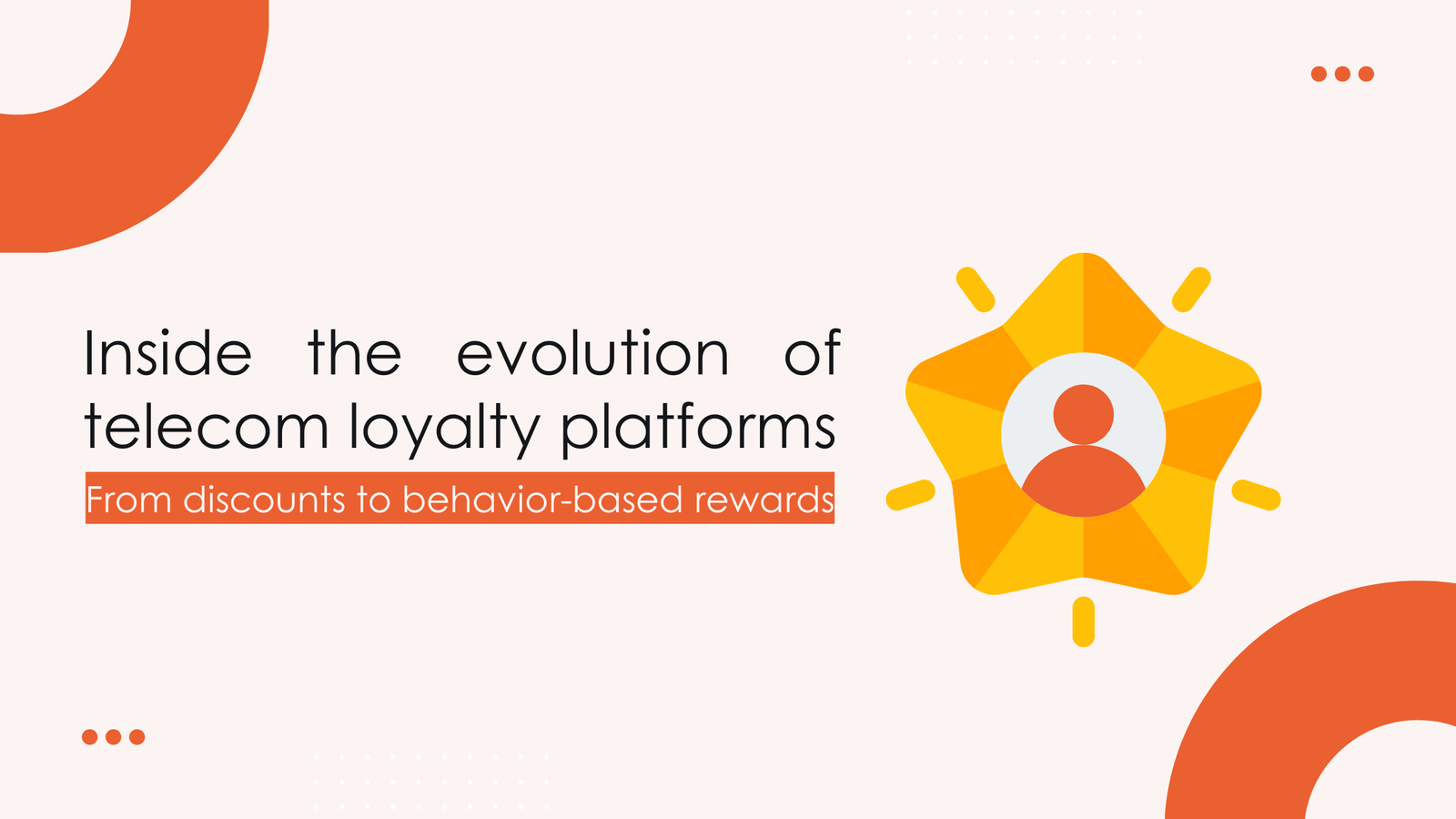 Inside the evolution of telecom loyalty platforms

From discounts to behavior-based rewards